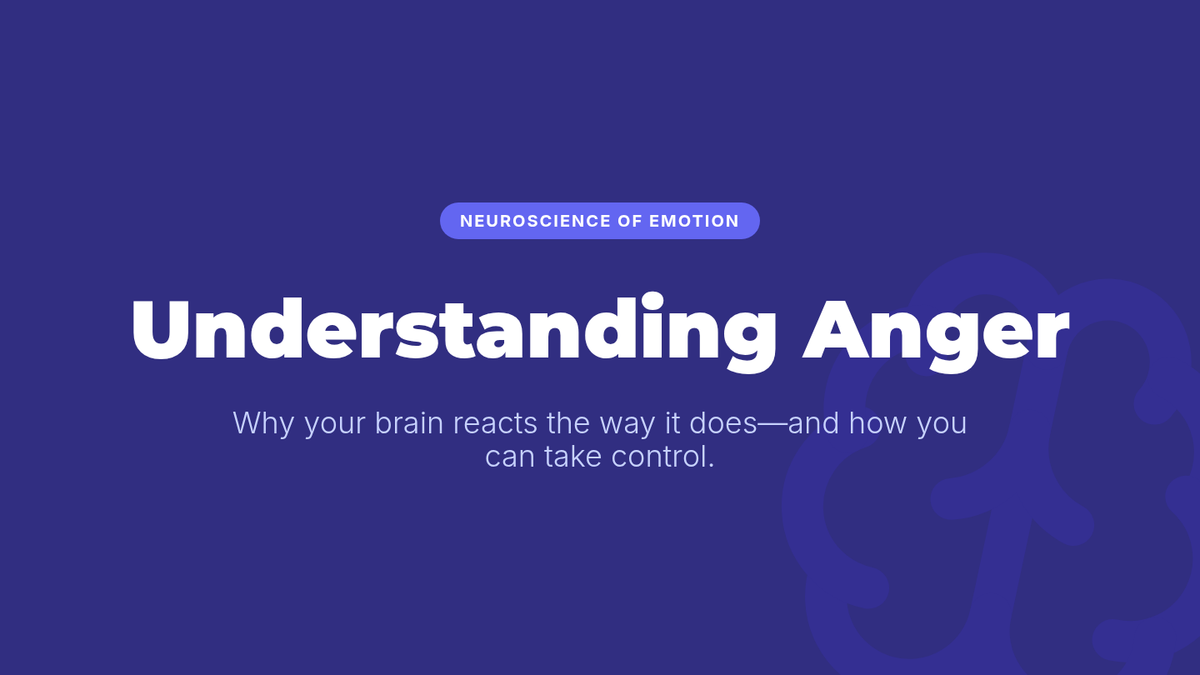 NEUROSCIENCE OF EMOTION

Understanding Anger

Why your brain reacts the way it does—and how you can take control.